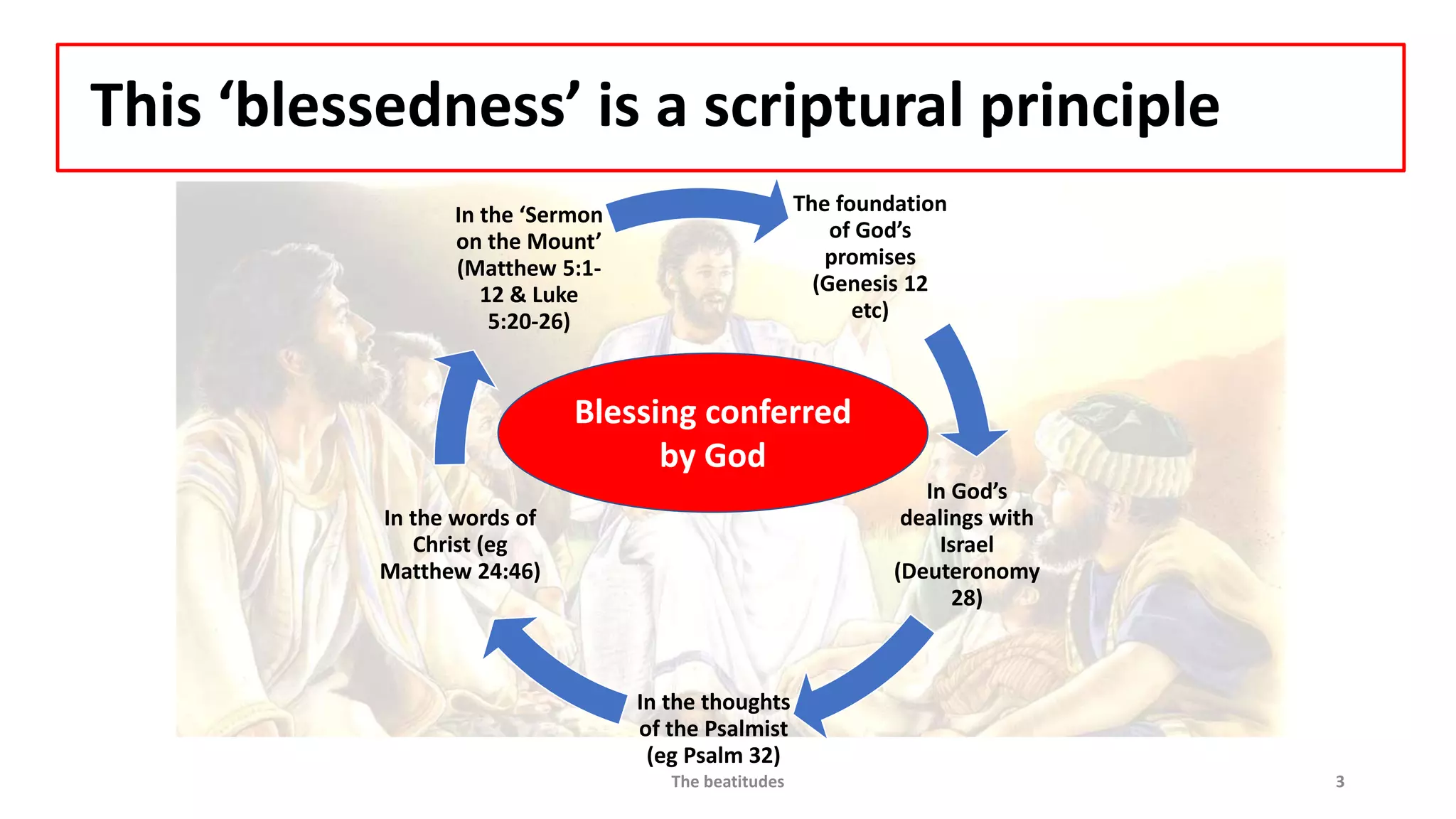 This ‘blessedness’ is a scriptural principle

Blessing conferred by God

The foundation of God’s promises (Genesis 12 etc)

In God’s dealings with Israel (Deuteronomy 28)

In the thoughts of the Psalmist (eg Psalm 32)

In the words of Christ (eg Matthew 24:46)

In the ‘Sermon on the Mount’ (Matthew 5:1-12 & Luke 5:20-26)

The beatitudes

3